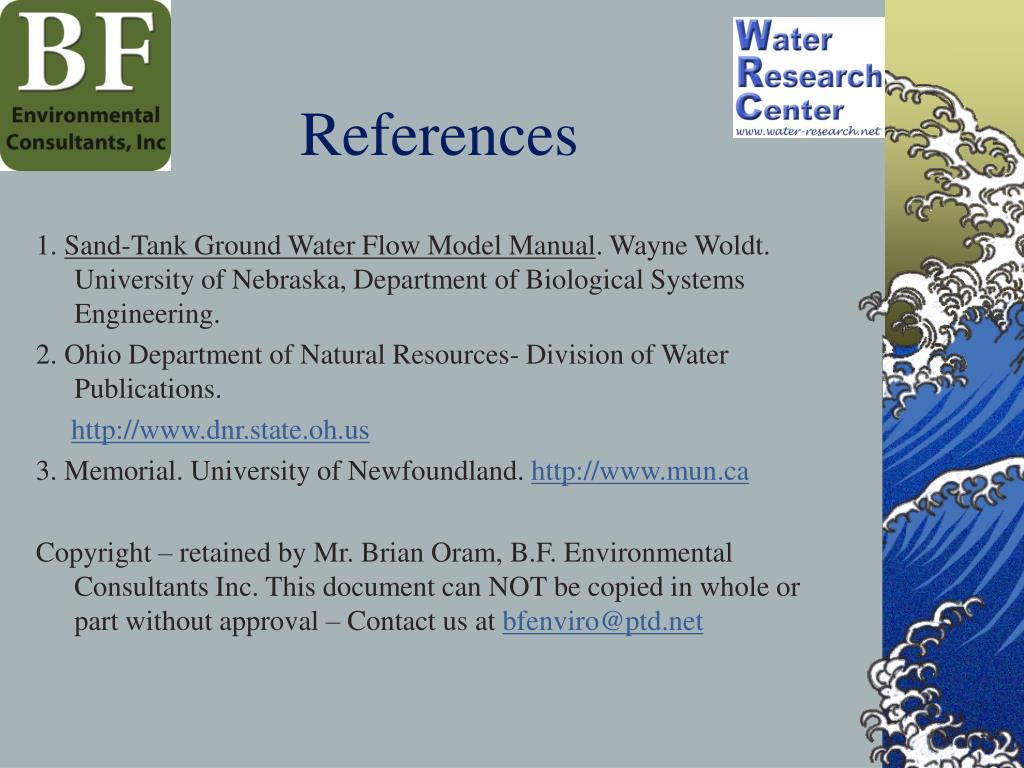 BF
Environmental Consultants, Inc

Water Research Center
www.water-research.net

References

1. Sand-Tank Ground Water Flow Model Manual. Wayne Woldt. University of Nebraska, Department of Biological Systems Engineering.

2. Ohio Department of Natural Resources- Division of Water Publications.

http://www.dnr.state.oh.us

3. Memorial. University of Newfoundland. http://www.mun.ca

Copyright – retained by Mr. Brian Oram, B.F. Environmental Consultants Inc. This document can NOT be copied in whole or part without approval – Contact us at bfenviro@ptd.net